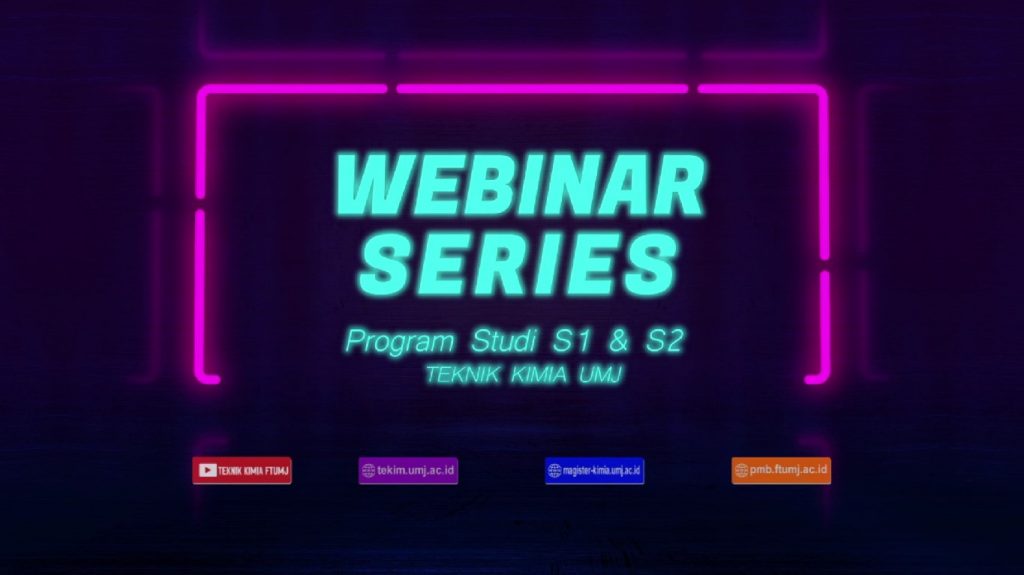 WEBINAR SERIES

Program Studi S1 & S2
TEKNIK KIMIA UMJ

TEKNIK KIMIA FTUMJ

tekim.umj.ac.id

magister-kimia.umj.ac.id

pmb.ftumj.ac.id